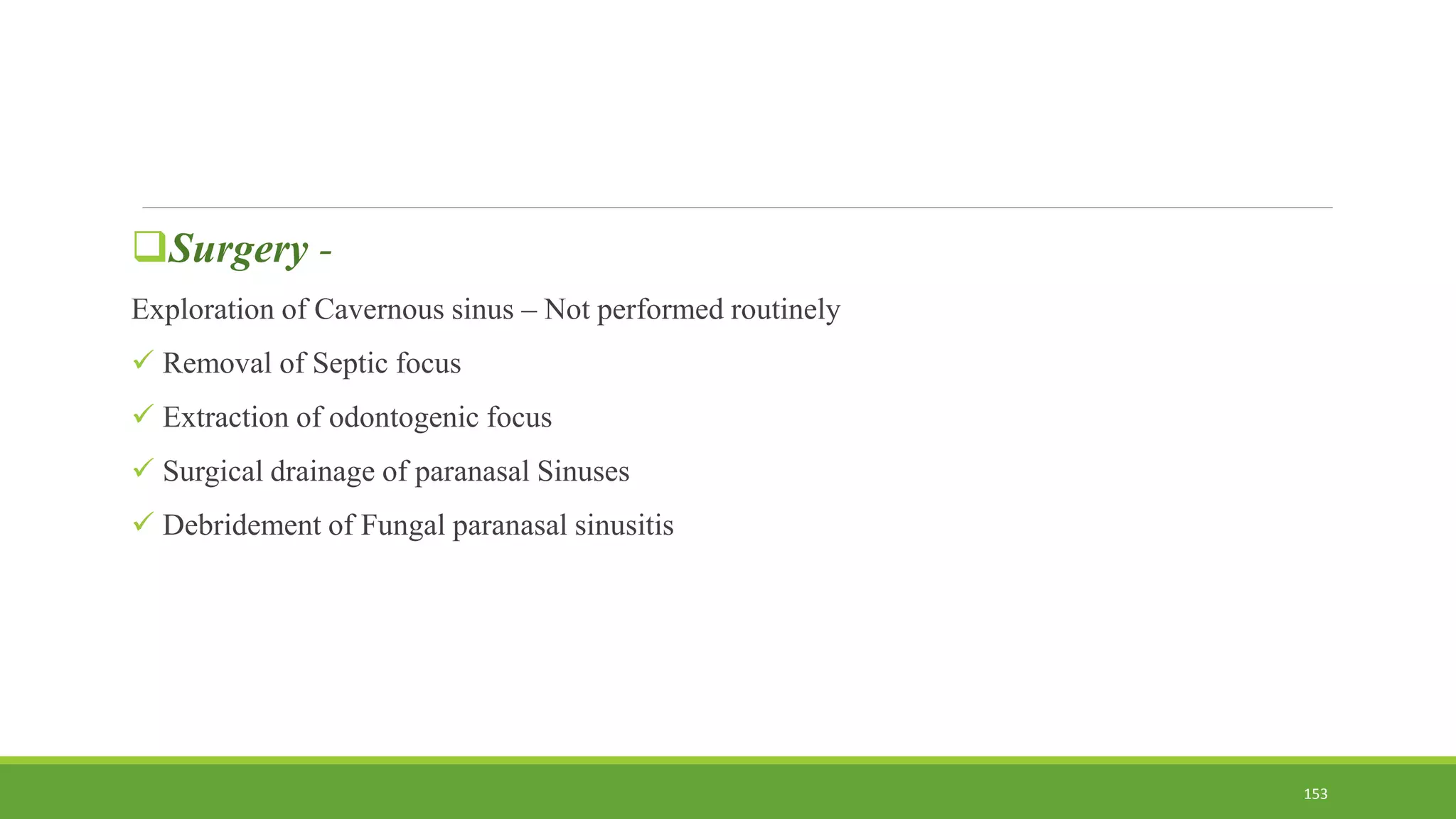 ❑Surgery -

Exploration of Cavernous sinus – Not performed routinely

✓ Removal of Septic focus

✓ Extraction of odontogenic focus

✓ Surgical drainage of paranasal Sinuses

✓ Debridement of Fungal paranasal sinusitis

153